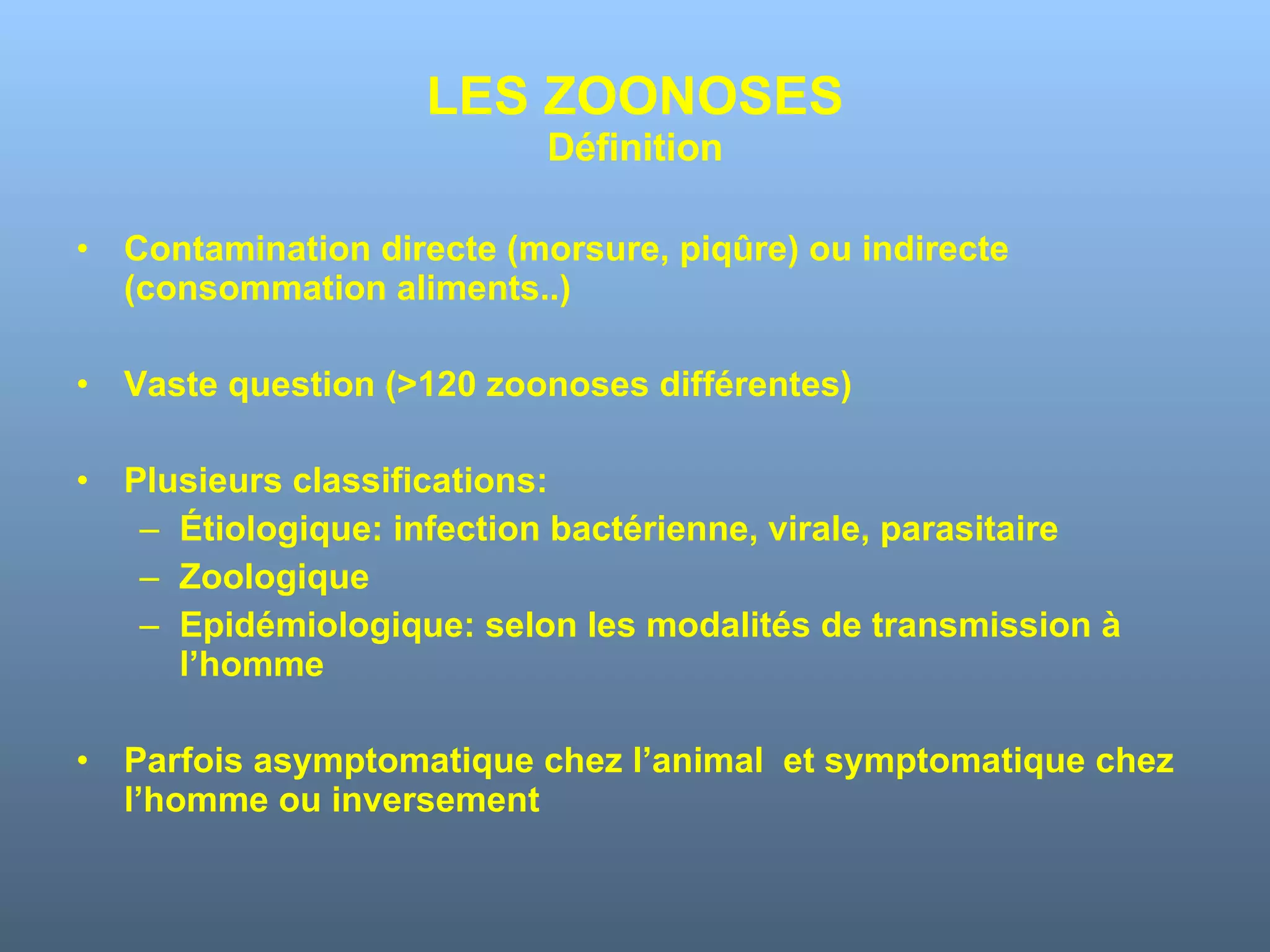 LES ZOONOSES
Définition

• Contamination directe (morsure, piqûre) ou indirecte (consommation aliments..)

• Vaste question (>120 zoonoses différentes)

• Plusieurs classifications:
– Étiologique: infection bactérienne, virale, parasitaire
– Zoologique
– Epidémiologique: selon les modalités de transmission à l’homme

• Parfois asymptomatique chez l’animal  et symptomatique chez l’homme ou inversement